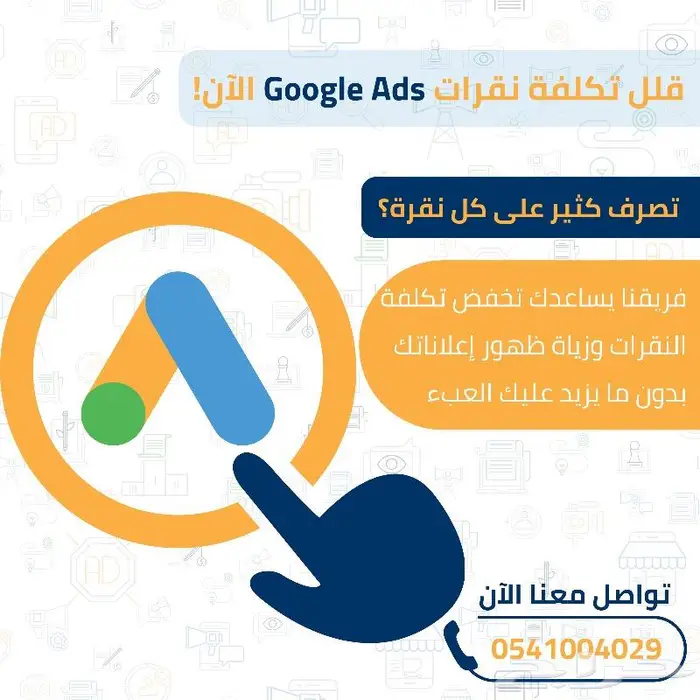 قلل تكلفة نقرات Google Ads الآن!

تصرف كثير على كل نقرة؟

فريقنا يساعدك تخفض تكلفة النقرات وزياة ظهور إعلاناتك بدون ما يزيد عليك العبء

تواصل معنا الآن

0541004029